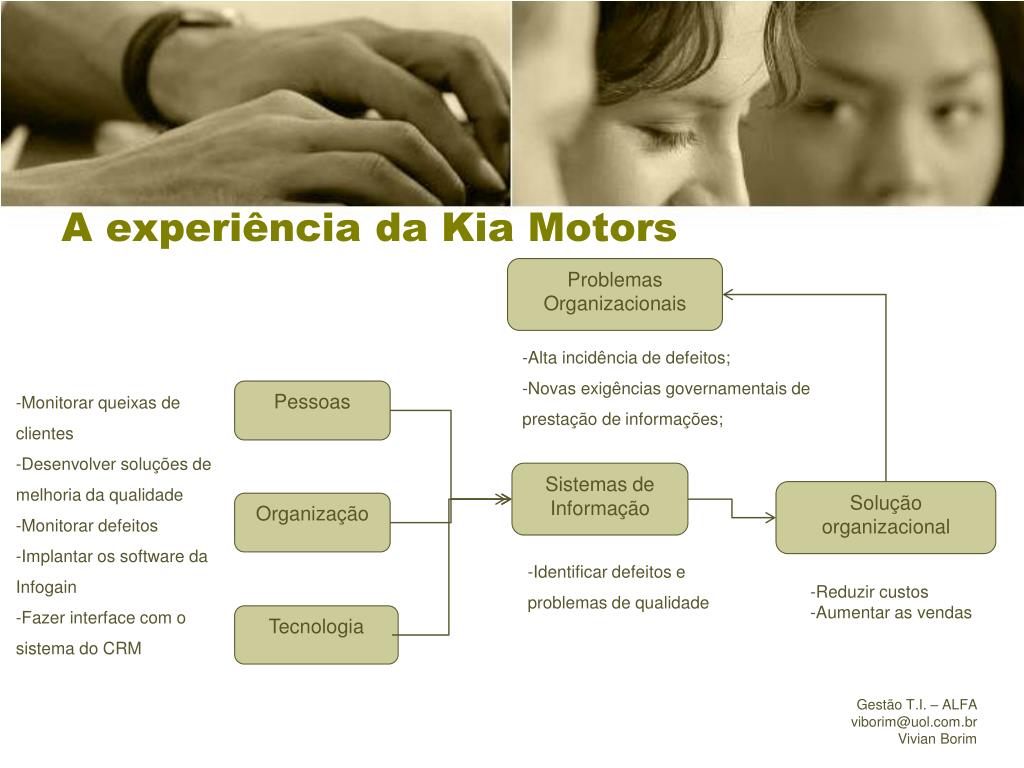 A experiência da Kia Motors

Problemas Organizacionais

-Alta incidência de defeitos;
-Novas exigências governamentais de prestação de informações;

-Monitorar queixas de clientes
-Desenvolver soluções de melhoria da qualidade
-Monitorar defeitos
-Implantar os software da Infogain
-Fazer interface com o sistema do CRM

Pessoas

Organização

Tecnologia

Sistemas de Informação

-Identificar defeitos e problemas de qualidade

Solução organizacional

-Reduzir custos
-Aumentar as vendas

Gestão T.I. – ALFA
viborim@uol.com.br
Vivian Borim